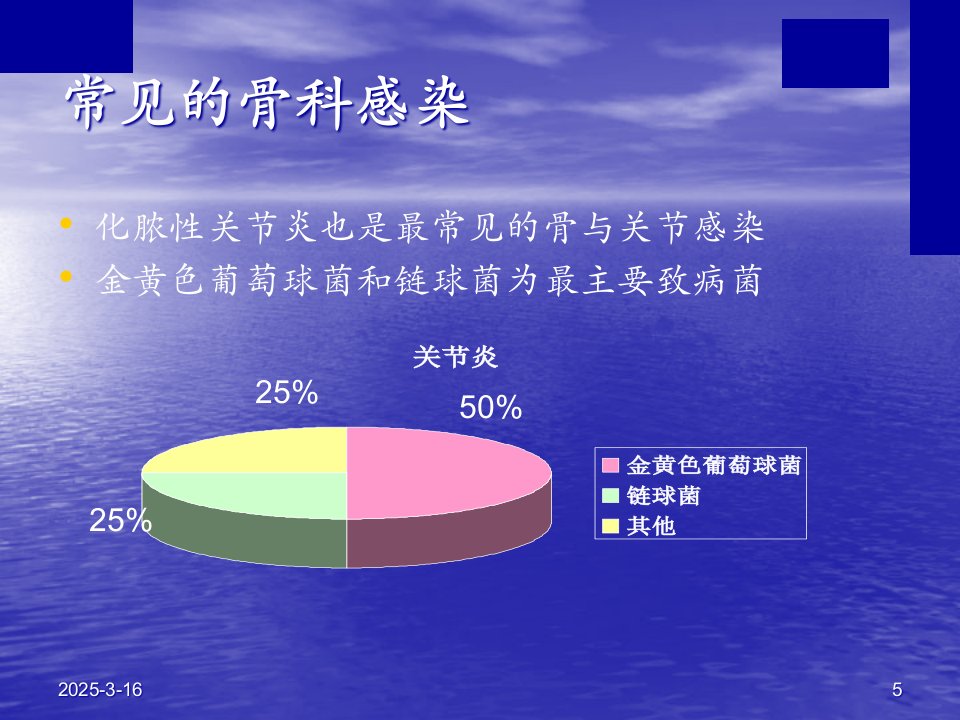 常见的骨科感染

• 化脓性关节炎也是最常见的骨与关节感染
• 金黄色葡萄球菌和链球菌为最主要致病菌

关节炎

25%

50%

25%

金黄色葡萄球菌
链球菌
其他

2025-3-16

5